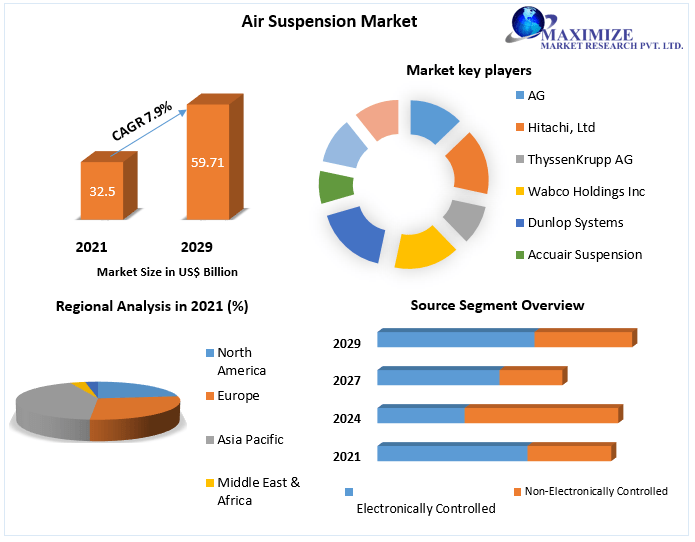 Air Suspension Market

MAXIMIZE
MARKET RESEARCH PVT. LTD.

CAGR 7.9%

32.5

59.71

2021

2029

Market Size in US$ Billion

Market key players

AG

Hitachi, Ltd

ThyssenKrupp AG

Wabco Holdings Inc

Dunlop Systems

Accuair Suspension

Regional Analysis in 2021 (%)

North America

Europe

Asia Pacific

Middle East & Africa

Source Segment Overview

2029

2027

2024

2021

Electronically Controlled

Non-Electronically Controlled